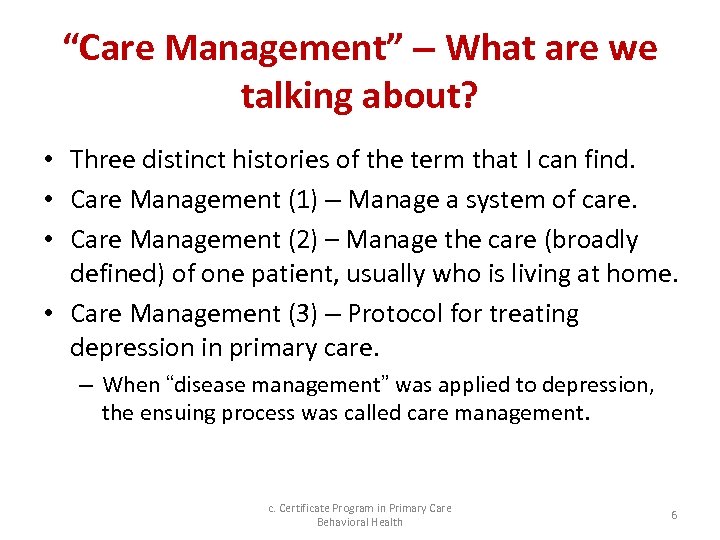 “Care Management” – What are we talking about?

• Three distinct histories of the term that I can find.
• Care Management (1) – Manage a system of care.
• Care Management (2) – Manage the care (broadly defined) of one patient, usually who is living at home.
• Care Management (3) – Protocol for treating depression in primary care.
– When “disease management” was applied to depression, the ensuing process was called care management.

c. Certificate Program in Primary Care Behavioral Health

6